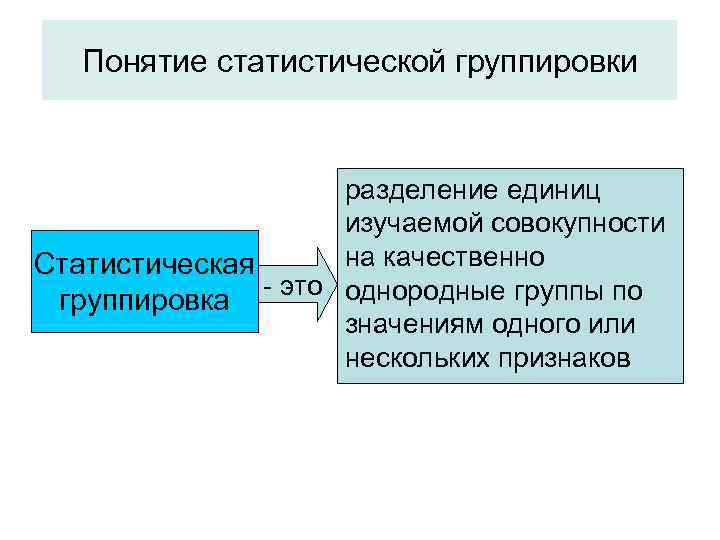 Понятие статистической группировки

Статистическая группировка

- это

разделение единиц изучаемой совокупности на качественно однородные группы по значениям одного или нескольких признаков